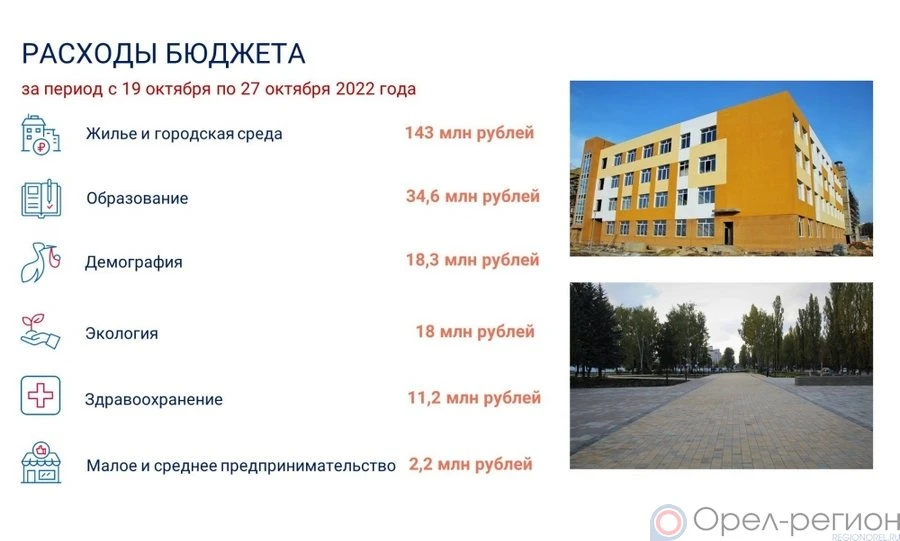 РАСХОДЫ БЮДЖЕТА

за период с 19 октября по 27 октября 2022 года

Жилье и городская среда 143 млн рублей

Образование 34,6 млн рублей

Демография 18,3 млн рублей

Экология 18 млн рублей

Здравоохранение 11,2 млн рублей

Малое и среднее предпринимательство 2,2 млн рублей

Орел-регион
REGIONOREL.RU